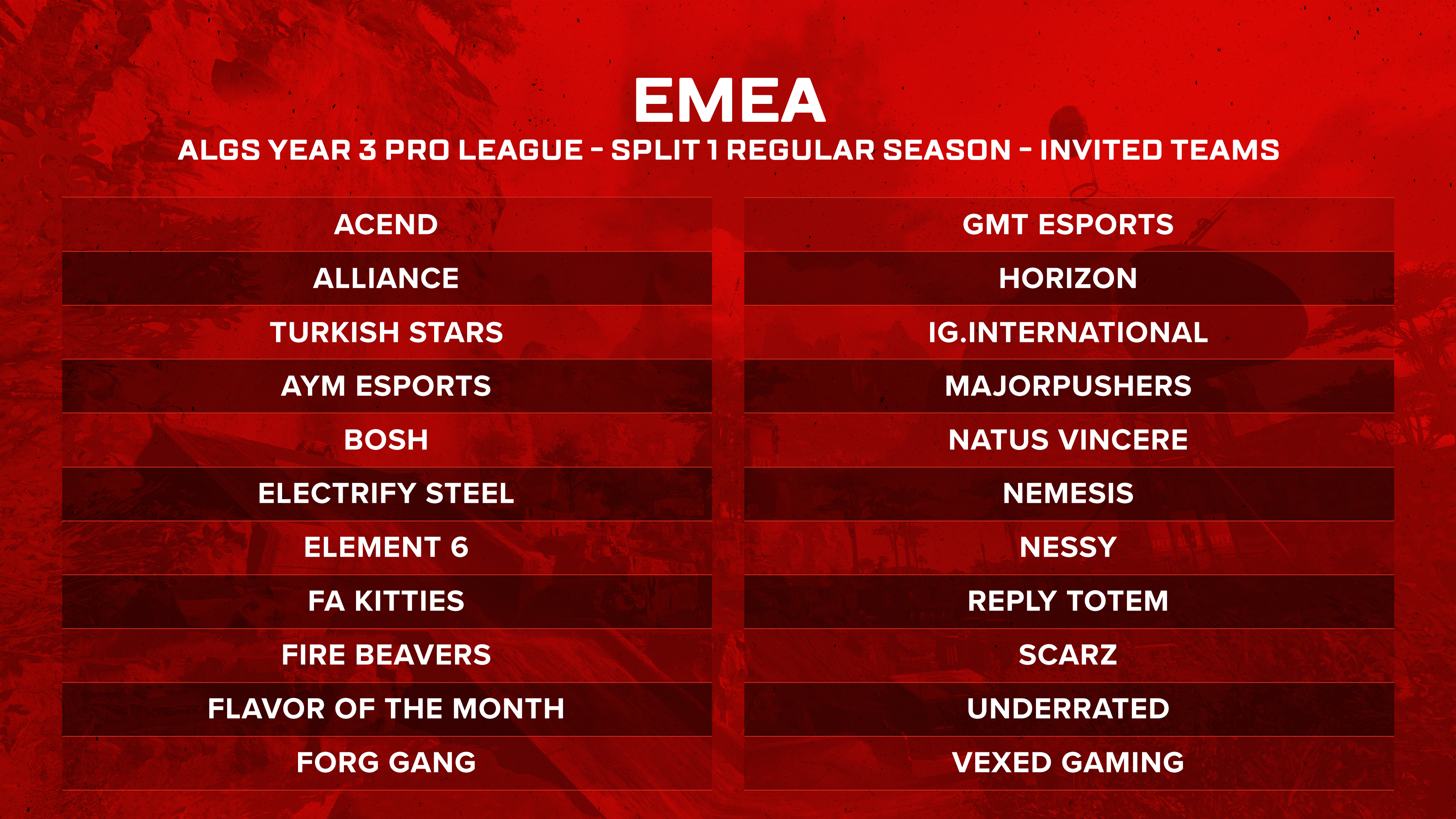 EMEA

ALGS YEAR 3 PRO LEAGUE - SPLIT 1 REGULAR SEASON - INVITED TEAMS

ACEND
ALLIANCE
TURKISH STARS
AYM ESPORTS
BOSH
ELECTRIFY STEEL
ELEMENT 6
FA KITTIES
FIRE BEAVERS
FLAVOR OF THE MONTH
FORG GANG

GMT ESPORTS
HORIZON
IG.INTERNATIONAL
MAJORPUSHERS
NATUS VINCERE
NEMESIS
NESSY
REPLY TOTEM
SCARZ
UNDERRATED
VEXED GAMING